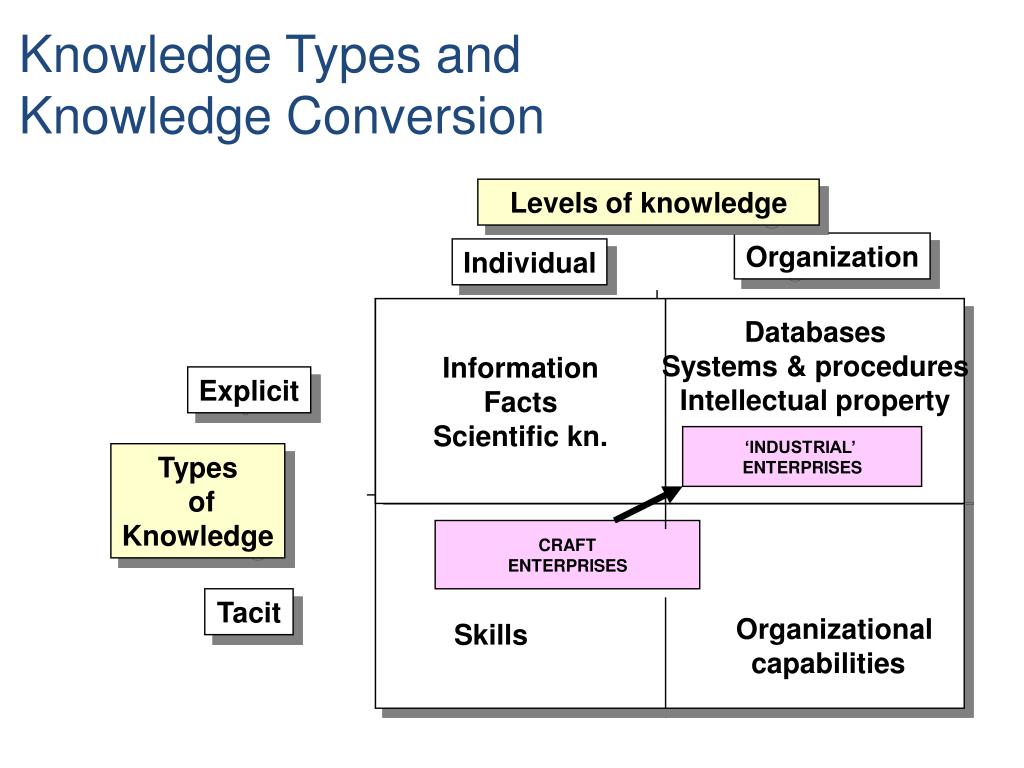 Knowledge Types and Knowledge Conversion

Levels of knowledge

Individual

Organization

Explicit

Types of Knowledge

Tacit

Information
Facts
Scientific kn.

Databases
Systems & procedures
Intellectual property

‘INDUSTRIAL’ ENTERPRISES

CRAFT ENTERPRISES

Skills

Organizational capabilities